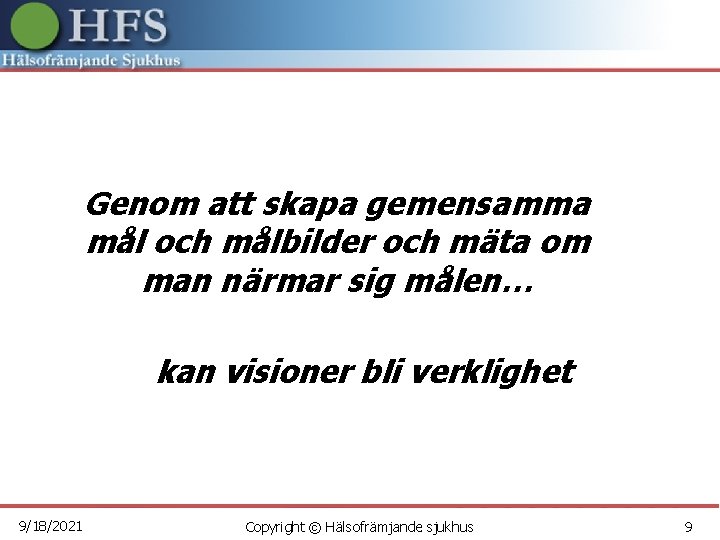 HFS
Hälsofrämjande Sjukhus

Genom att skapa gemensamma mål och målbilder och mäta om man närmar sig målen…

kan visioner bli verklighet

9/18/2021

Copyright © Hälsofrämjande sjukhus

9